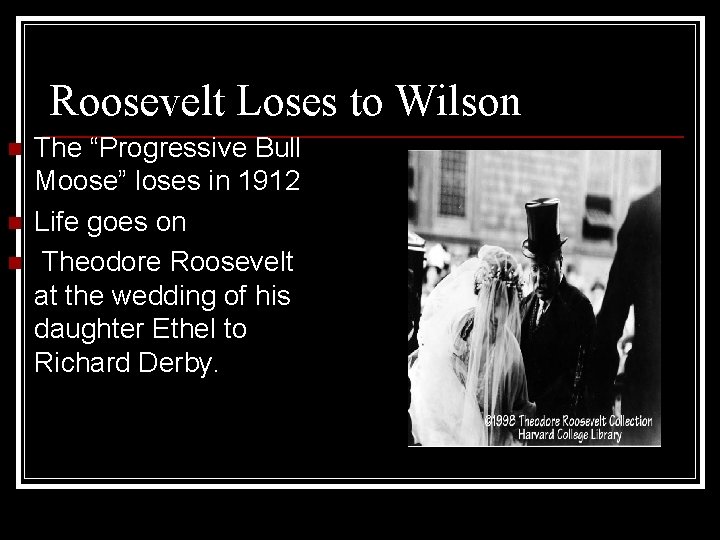 Roosevelt Loses to Wilson

The “Progressive Bull Moose” loses in 1912

Life goes on

Theodore Roosevelt at the wedding of his daughter Ethel to Richard Derby.

©1998 Theodore Roosevelt Collection
Harvard College Library